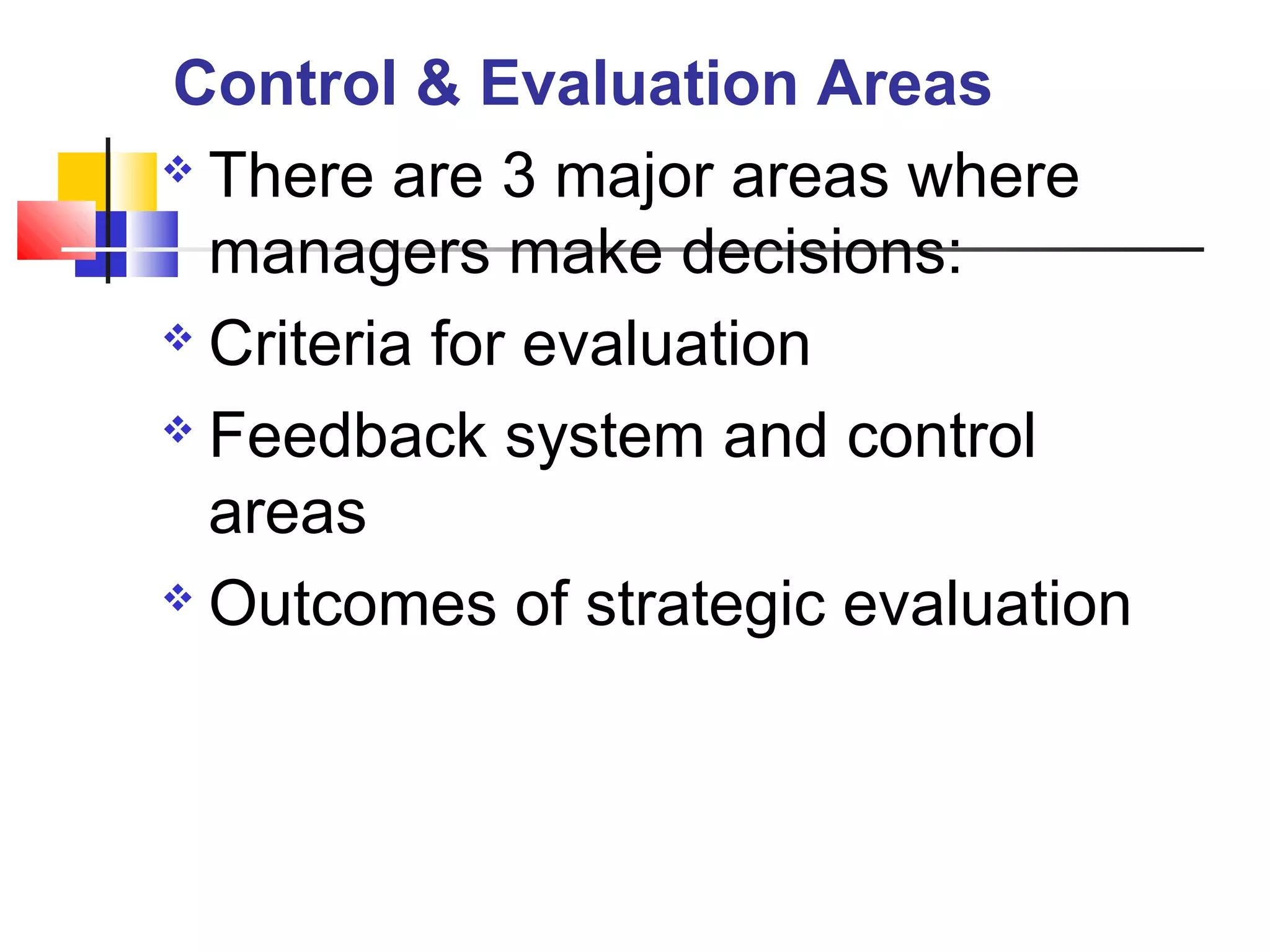 Control & Evaluation Areas

❖ There are 3 major areas where managers make decisions:

❖ Criteria for evaluation

❖ Feedback system and control areas

❖ Outcomes of strategic evaluation